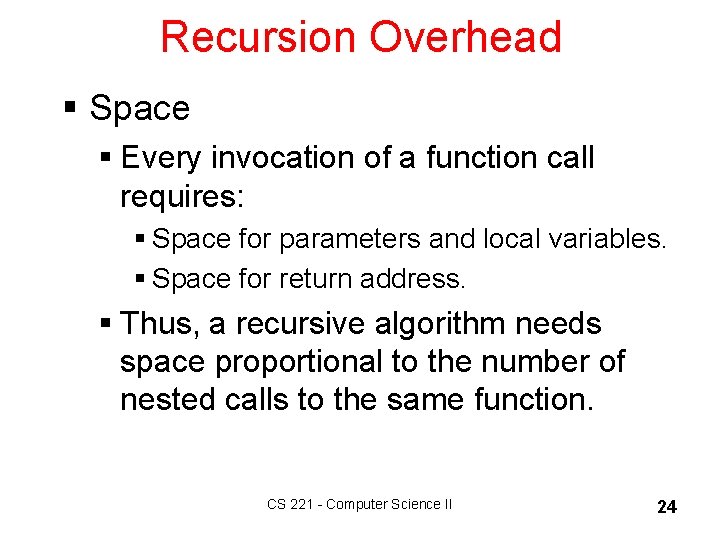 Recursion Overhead

▪ Space

▪ Every invocation of a function call requires:

▪ Space for parameters and local variables.

▪ Space for return address.

▪ Thus, a recursive algorithm needs space proportional to the number of nested calls to the same function.

CS 221 - Computer Science II

24